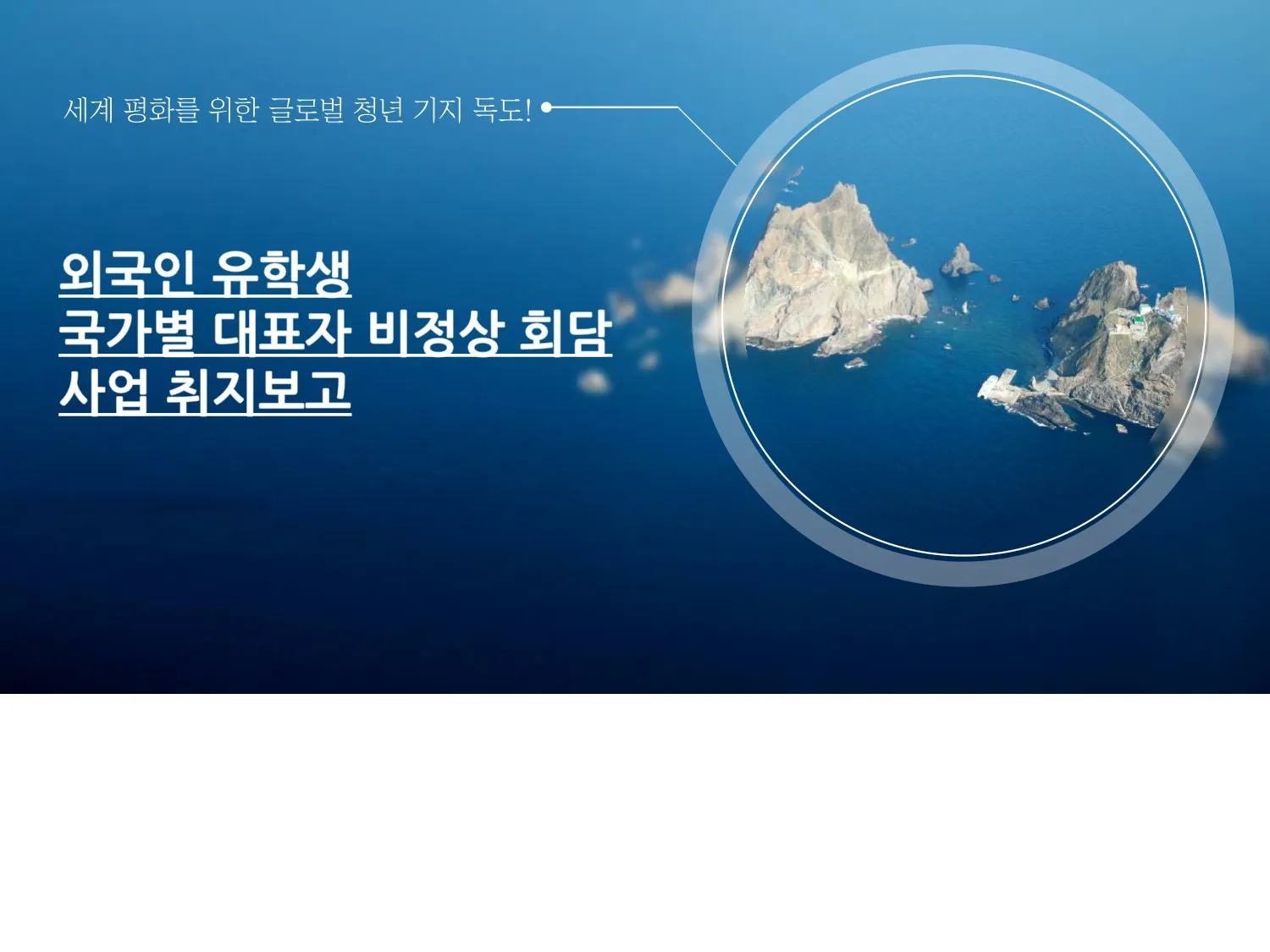 세계 평화를 위한 글로벌 청년 기지 독도!

외국인 유학생
국가별 대표자 비정상 회담
사업 취지보고